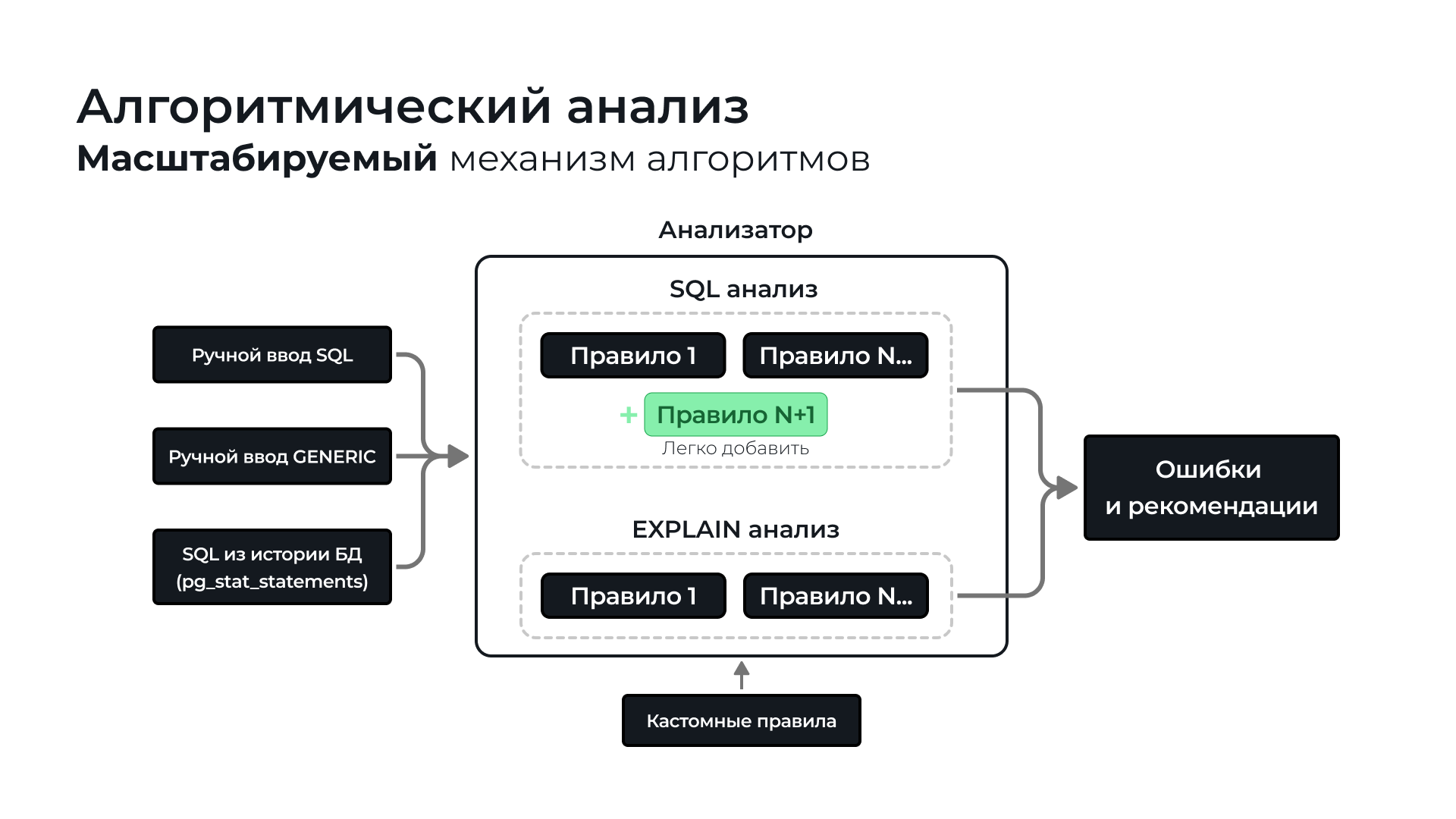 Алгоритмический анализ
Масштабируемый механизм алгоритмов

Ручной ввод SQL

Ручной ввод GENERIC

SQL из истории БД (pg_stat_statements)

Анализатор

SQL анализ

Правило 1

Правило N...

+ Правило N+1

Легко добавить

EXPLAIN анализ

Правило 1

Правило N...

Кастомные правила

Ошибки и рекомендации